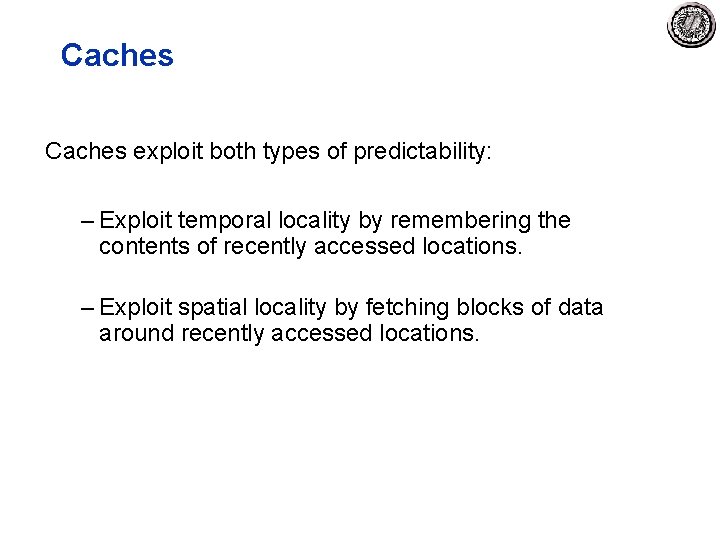 Caches

Caches exploit both types of predictability:

– Exploit temporal locality by remembering the contents of recently accessed locations.

– Exploit spatial locality by fetching blocks of data around recently accessed locations.